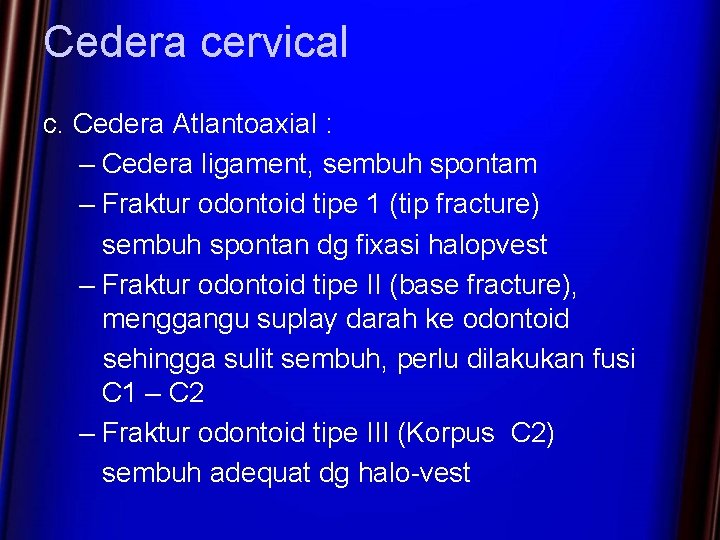 Cedera cervical

c. Cedera Atlantoaxial :

– Cedera ligament, sembuh spontam

– Fraktur odontoid tipe 1 (tip fracture) sembuh spontan dg fixasi halopvest

– Fraktur odontoid tipe II (base fracture), menggangu suplay darah ke odontoid sehingga sulit sembuh, perlu dilakukan fusi C1 – C2

– Fraktur odontoid tipe III (Korpus C2) sembuh adequat dg halo-vest